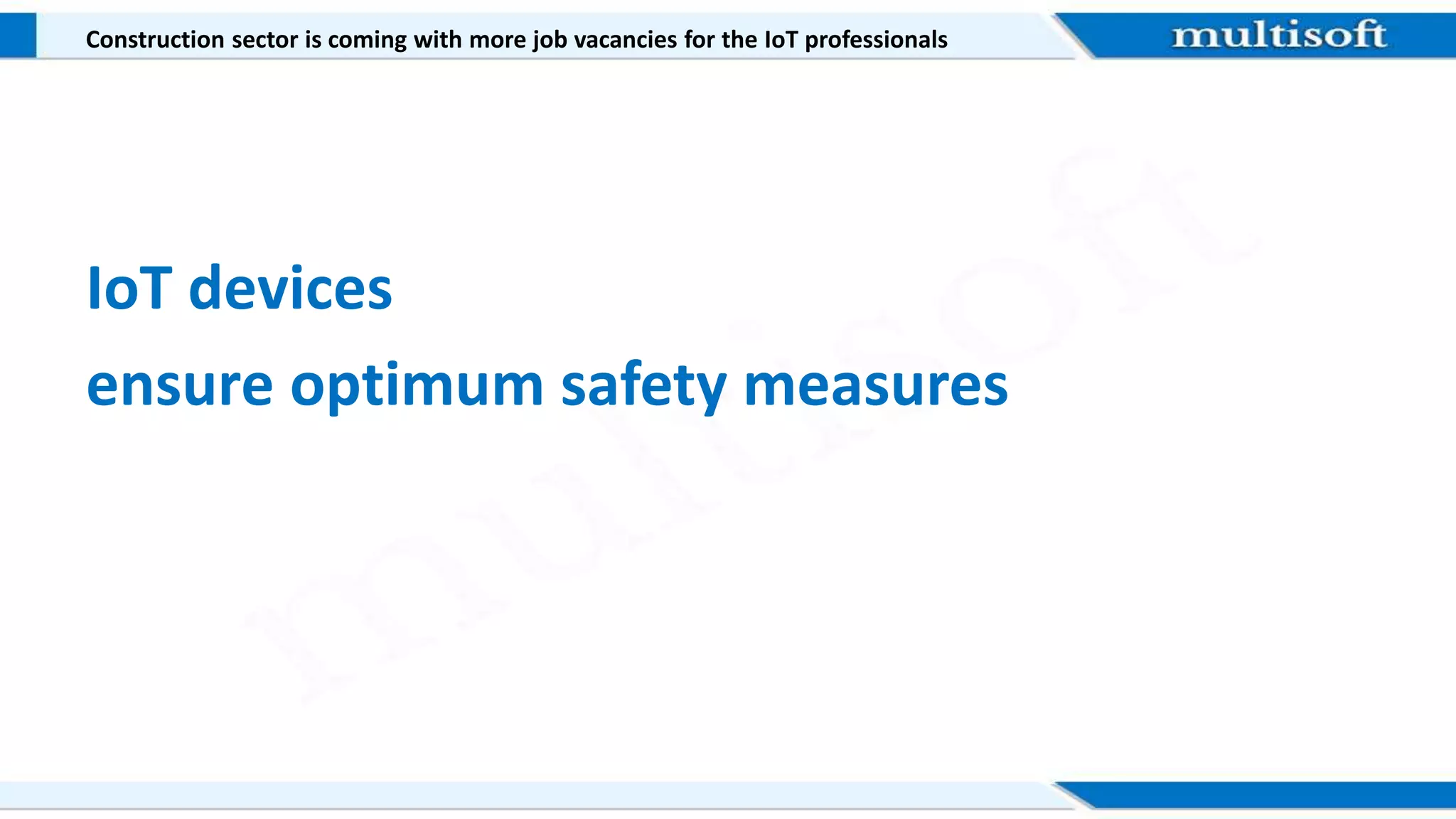 Construction sector is coming with more job vacancies for the IoT professionals

multisoft

IoT devices

ensure optimum safety measures

multisoft